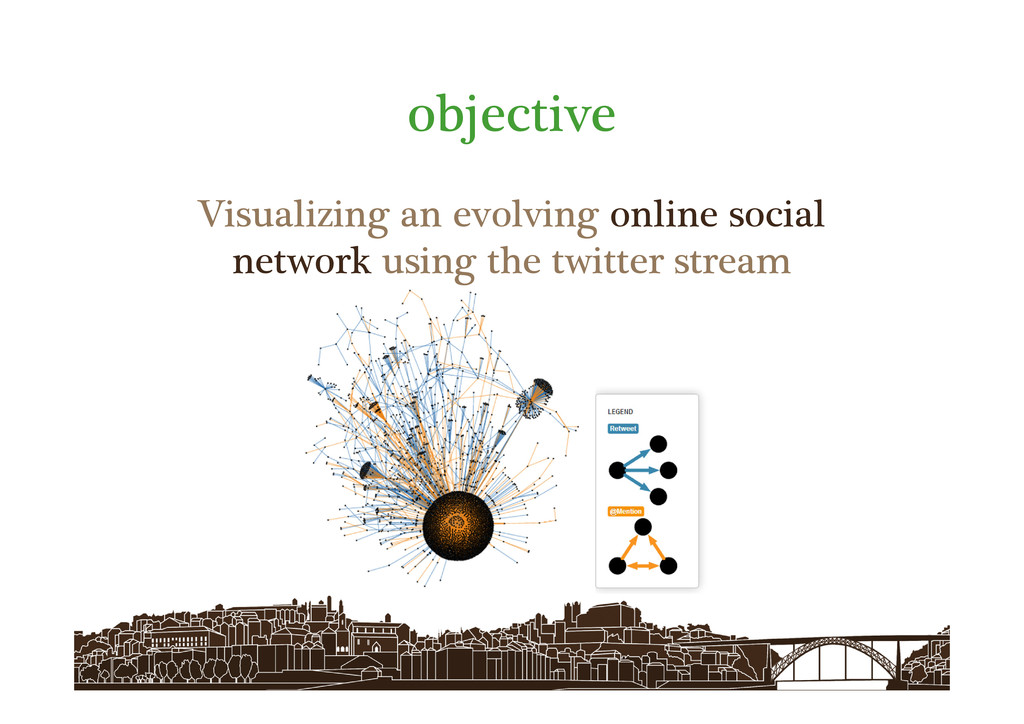 objective

Visualizing an evolving online social network using the twitter stream

LEGEND

Retweet

@Mention